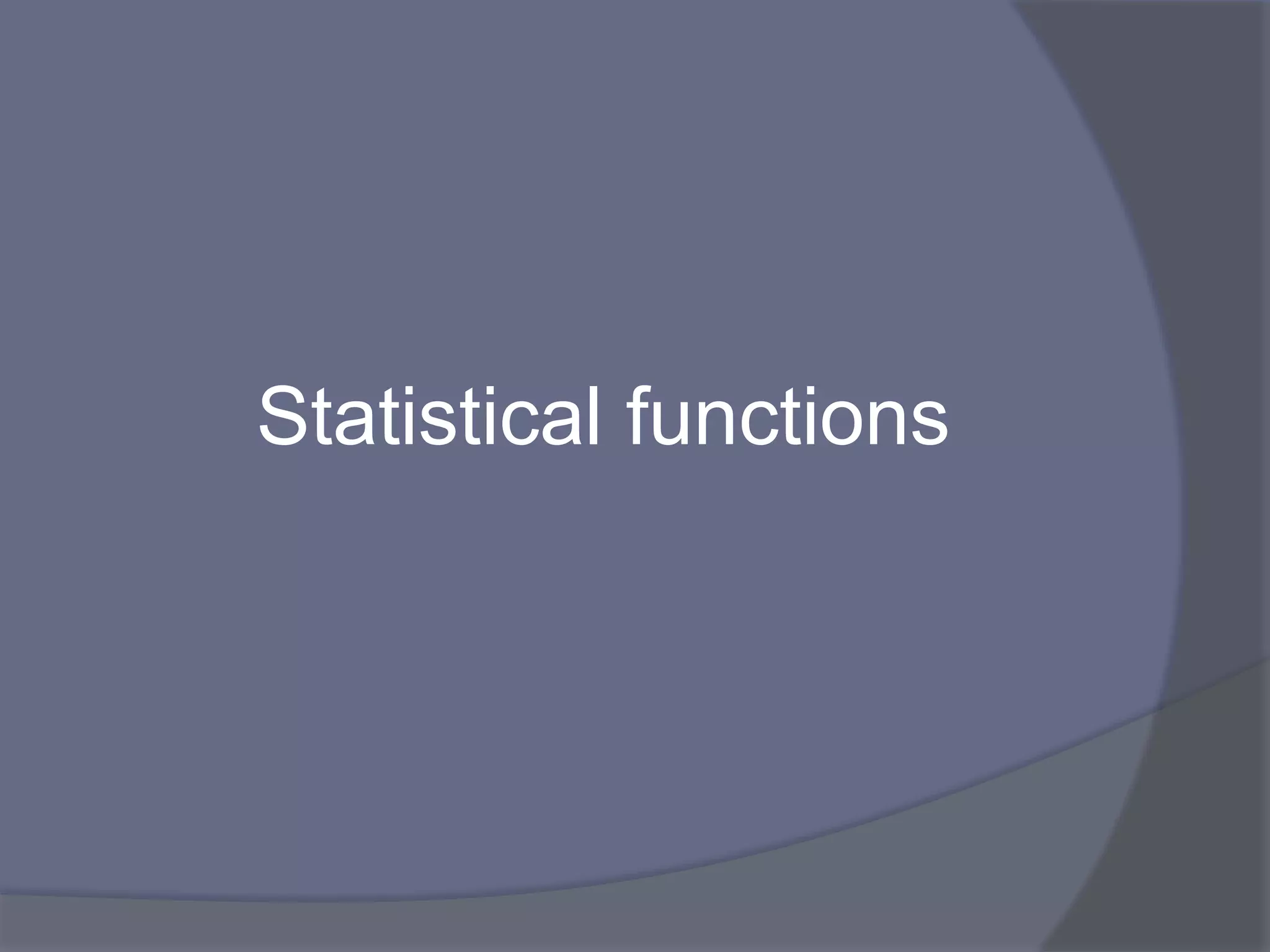 Statistical functions